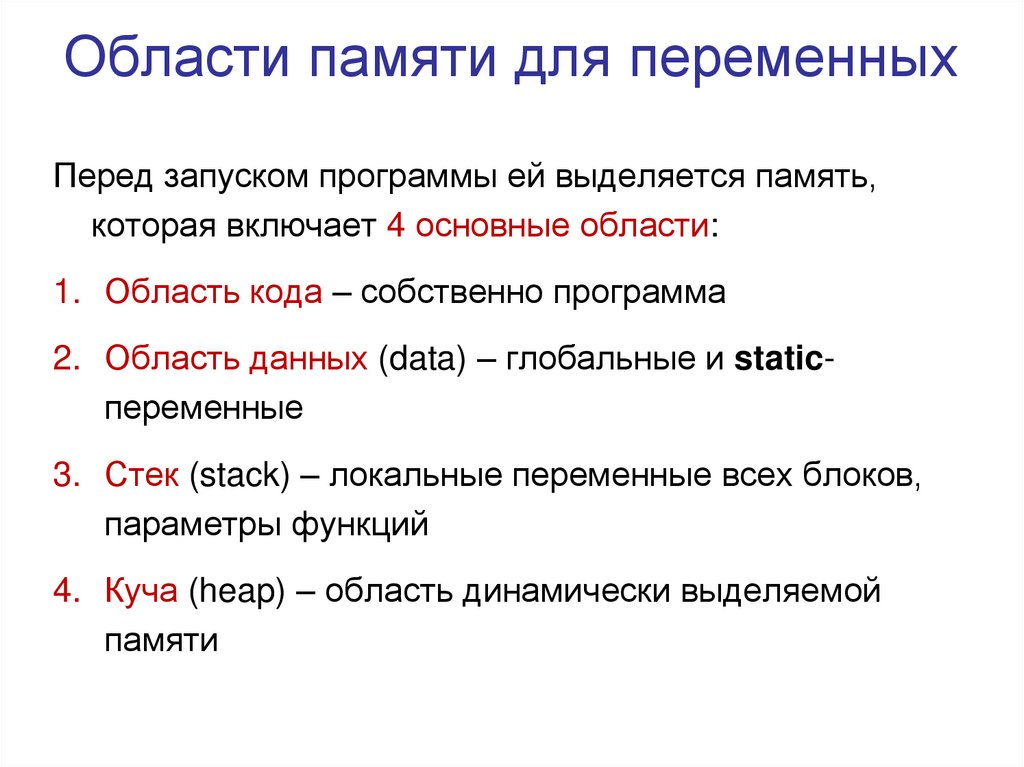 Области памяти для переменных

Перед запуском программы ей выделяется память, которая включает 4 основные области:

1. Область кода – собственно программа

2. Область данных (data) – глобальные и static-переменные

3. Стек (stack) – локальные переменные всех блоков, параметры функций

4. Куча (heap) – область динамически выделяемой памяти